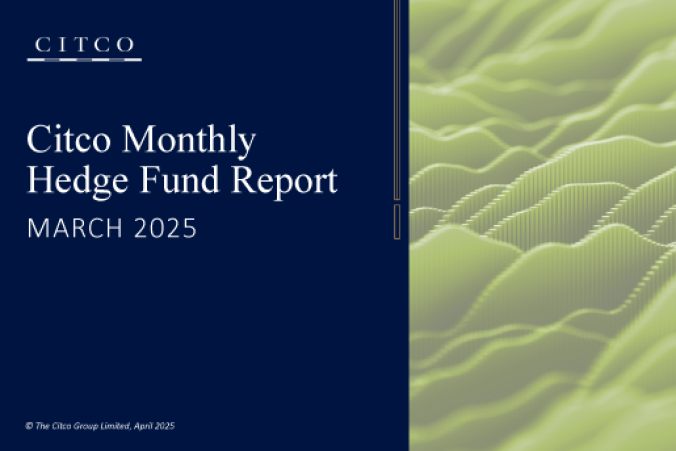 CITCO

Citco Monthly Hedge Fund Report

MARCH 2025

© The Citco Group Limited, April 2025